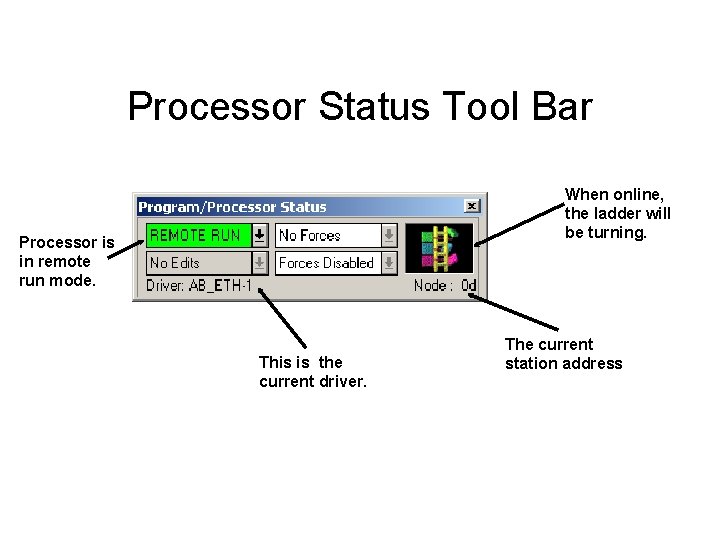 Processor Status Tool Bar

Program/Processor Status

REMOTE RUN

No Forces

No Edits

Forces Disabled

Driver: AB_ETH-1

Node : 0d

Processor is in remote run mode.

When online, the ladder will be turning.

This is the current driver.

The current station address